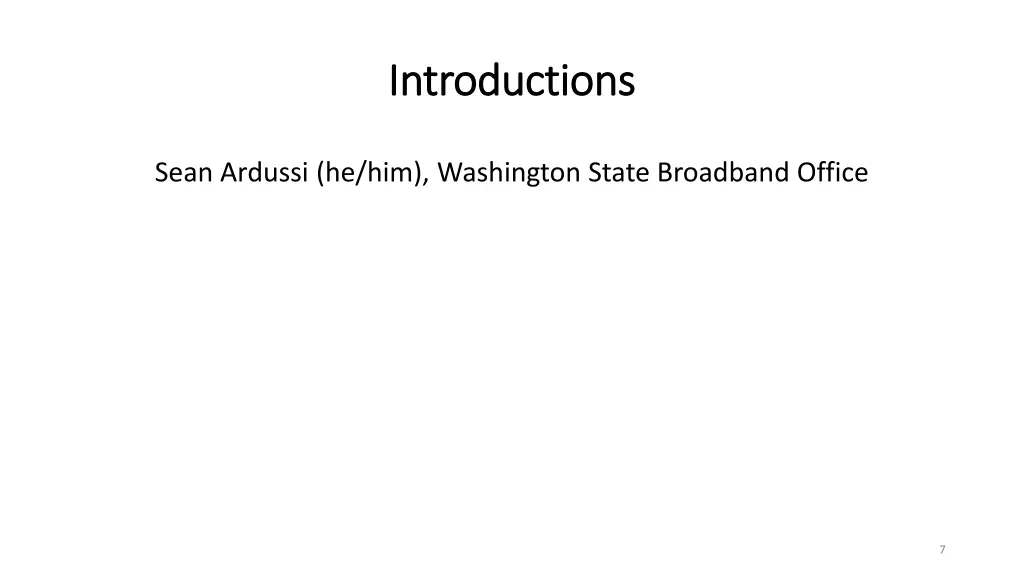 Introductions

Sean Ardussi (he/him), Washington State Broadband Office

7